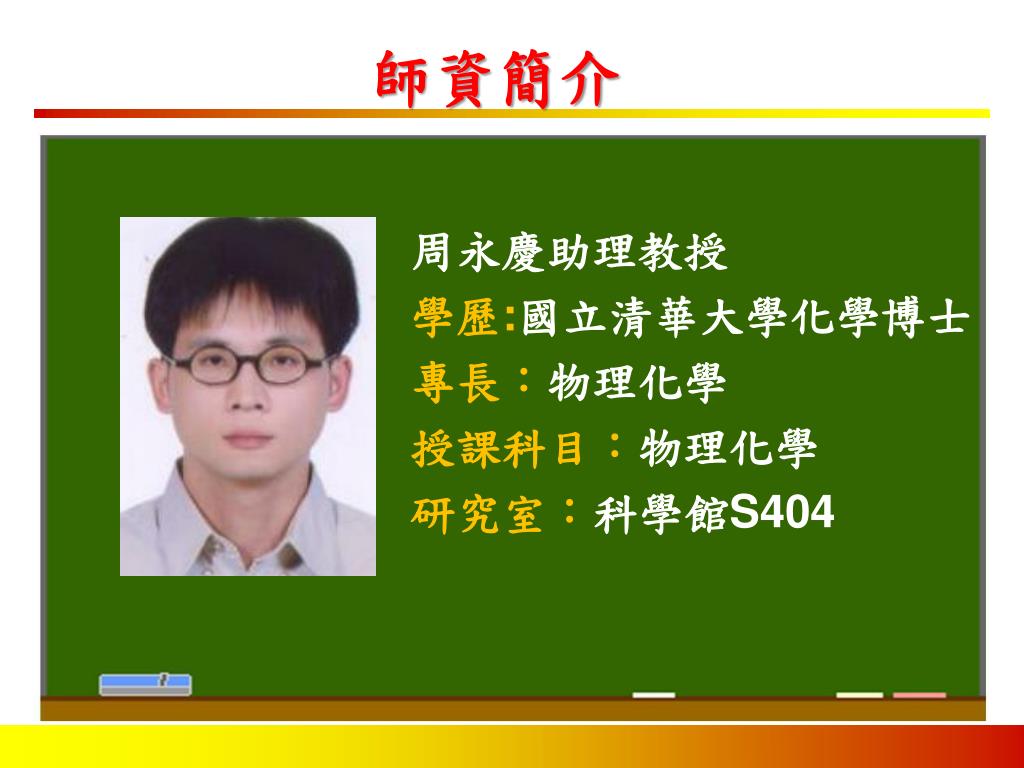 師資簡介

周永慶助理教授
學歷:國立清華大學化學博士
專長：物理化學
授課科目：物理化學
研究室：科學館S404